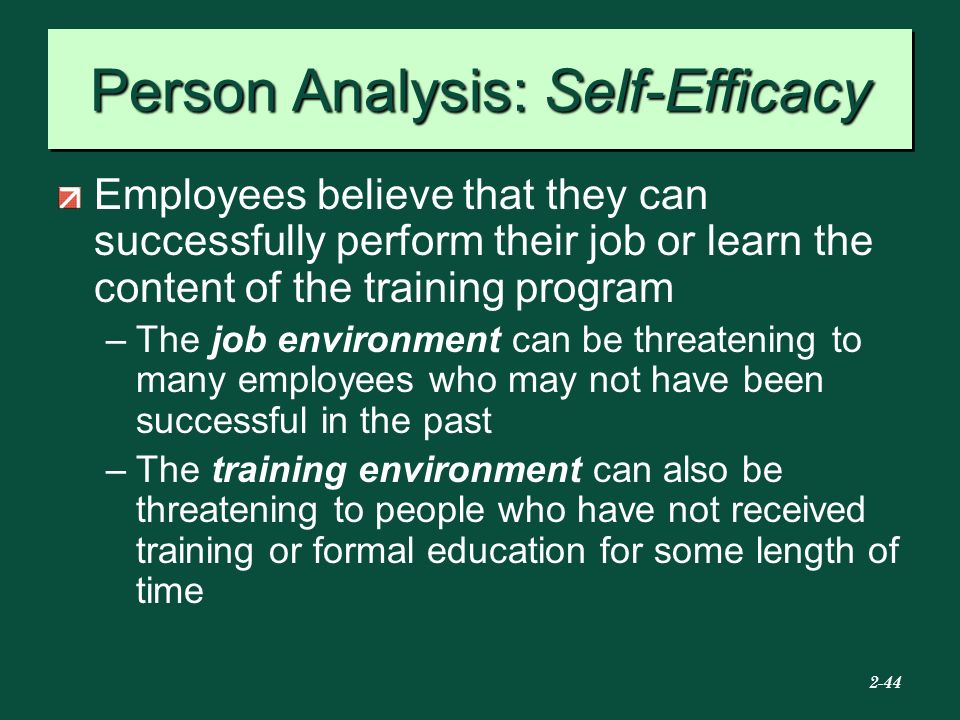 Person Analysis: Self-Efficacy

Employees believe that they can successfully perform their job or learn the content of the training program

– The job environment can be threatening to many employees who may not have been successful in the past

– The training environment can also be threatening to people who have not received training or formal education for some length of time

2-44